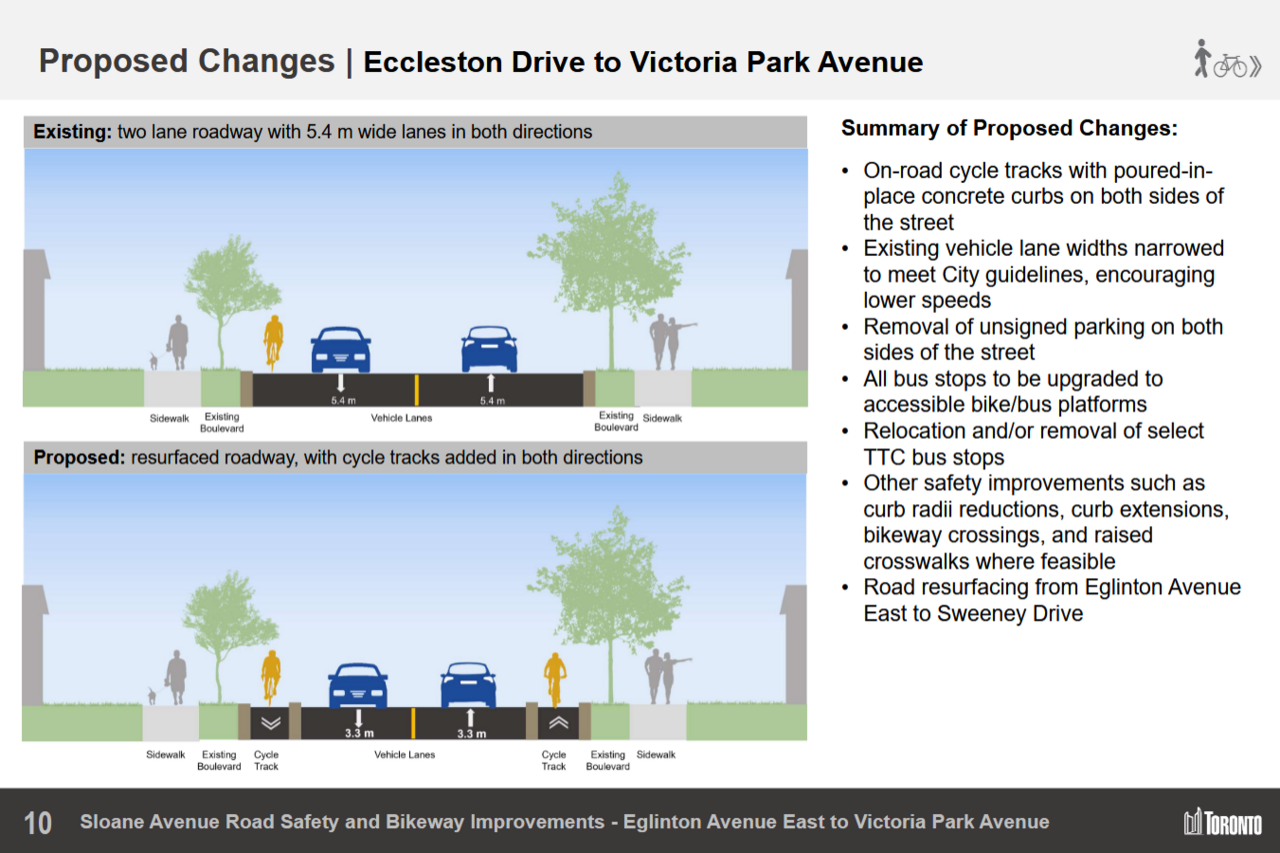 Proposed Changes | Eccleston Drive to Victoria Park Avenue

Existing: two lane roadway with 5.4 m wide lanes in both directions

5.4 m
5.4 m

Sidewalk
Existing Boulevard
Vehicle Lanes
Existing Boulevard
Sidewalk

Proposed: resurfaced roadway, with cycle tracks added in both directions

3.3 m
3.3 m

Sidewalk
Existing Boulevard
Cycle Track
Vehicle Lanes
Cycle Track
Existing Boulevard
Sidewalk

Summary of Proposed Changes:

• On-road cycle tracks with poured-in-place concrete curbs on both sides of the street
• Existing vehicle lane widths narrowed to meet City guidelines, encouraging lower speeds
• Removal of unsigned parking on both sides of the street
• All bus stops to be upgraded to accessible bike/bus platforms
• Relocation and/or removal of select TTC bus stops
• Other safety improvements such as curb radii reductions, curb extensions, bikeway crossings, and raised crosswalks where feasible
• Road resurfacing from Eglinton Avenue East to Sweeney Drive

10 Sloane Avenue Road Safety and Bikeway Improvements - Eglinton Avenue East to Victoria Park Avenue

TORONTO